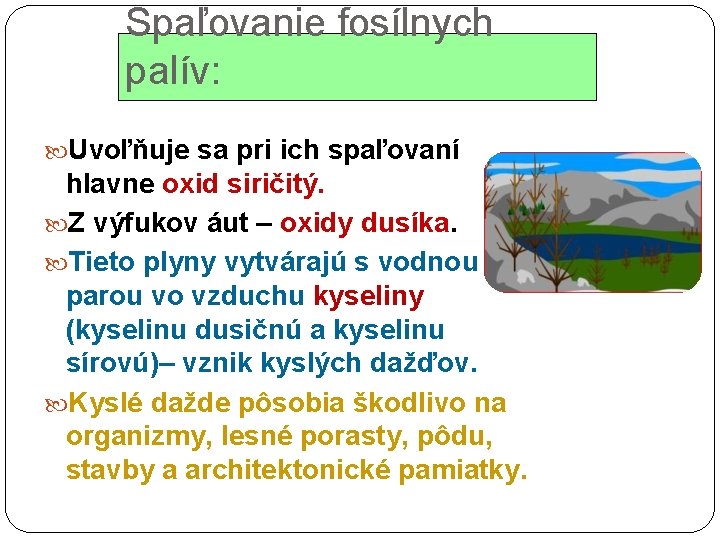 Spaľovanie fosílnych palív:

Uvoľňuje sa pri ich spaľovaní hlavne oxid siričitý.

Z výfukov áut – oxidy dusíka.

Tieto plyny vytvárajú s vodnou parou vo vzduchu kyseliny (kyselinu dusičnú a kyselinu sírovú)– vznik kyslých dažďov.

Kyslé dažde pôsobia škodlivo na organizmy, lesné porasty, pôdu, stavby a architektonické pamiatky.